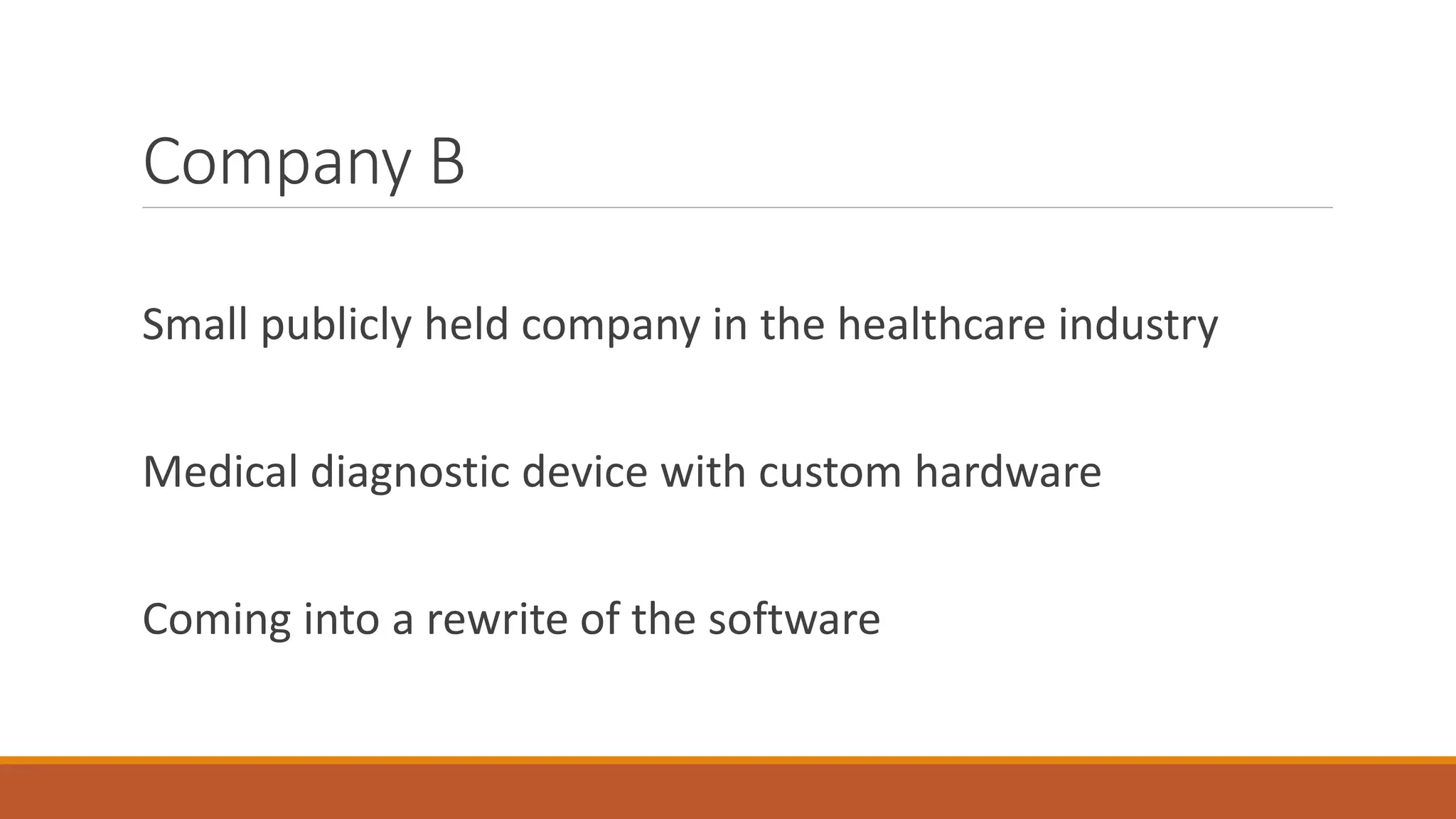 Company B

Small publicly held company in the healthcare industry

Medical diagnostic device with custom hardware

Coming into a rewrite of the software